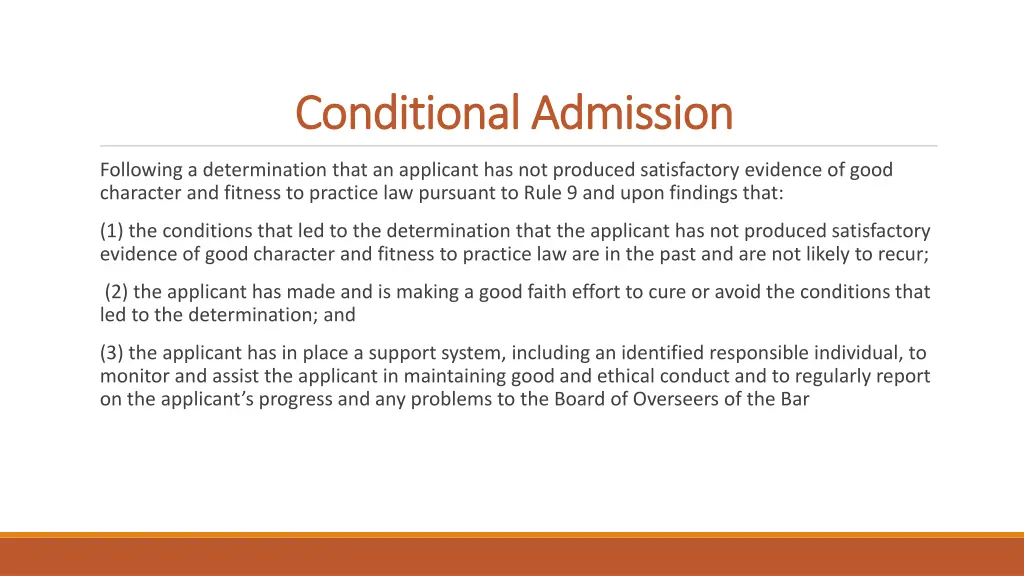 Conditional Admission

Following a determination that an applicant has not produced satisfactory evidence of good character and fitness to practice law pursuant to Rule 9 and upon findings that:

(1) the conditions that led to the determination that the applicant has not produced satisfactory evidence of good character and fitness to practice law are in the past and are not likely to recur;

(2) the applicant has made and is making a good faith effort to cure or avoid the conditions that led to the determination; and

(3) the applicant has in place a support system, including an identified responsible individual, to monitor and assist the applicant in maintaining good and ethical conduct and to regularly report on the applicant's progress and any problems to the Board of Overseers of the Bar